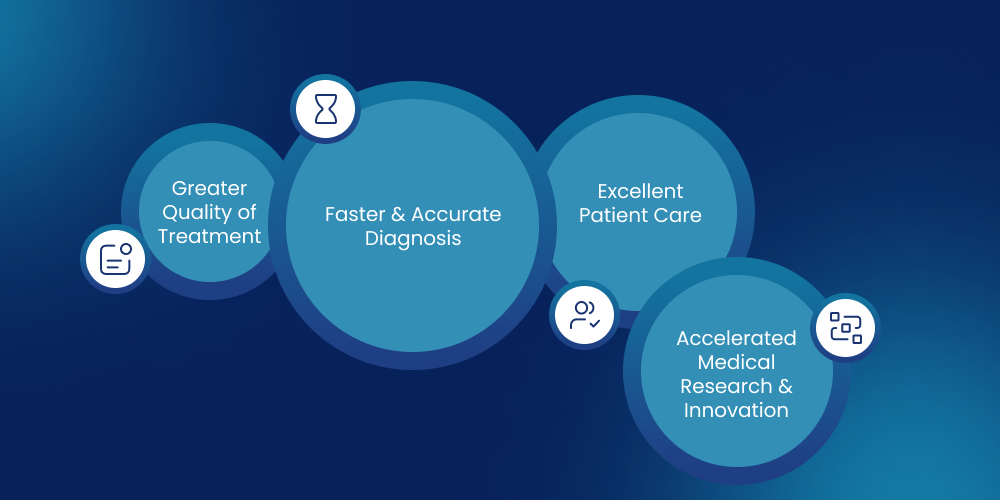 Greater Quality of Treatment

Faster & Accurate Diagnosis

Excellent Patient Care

Accelerated Medical Research & Innovation